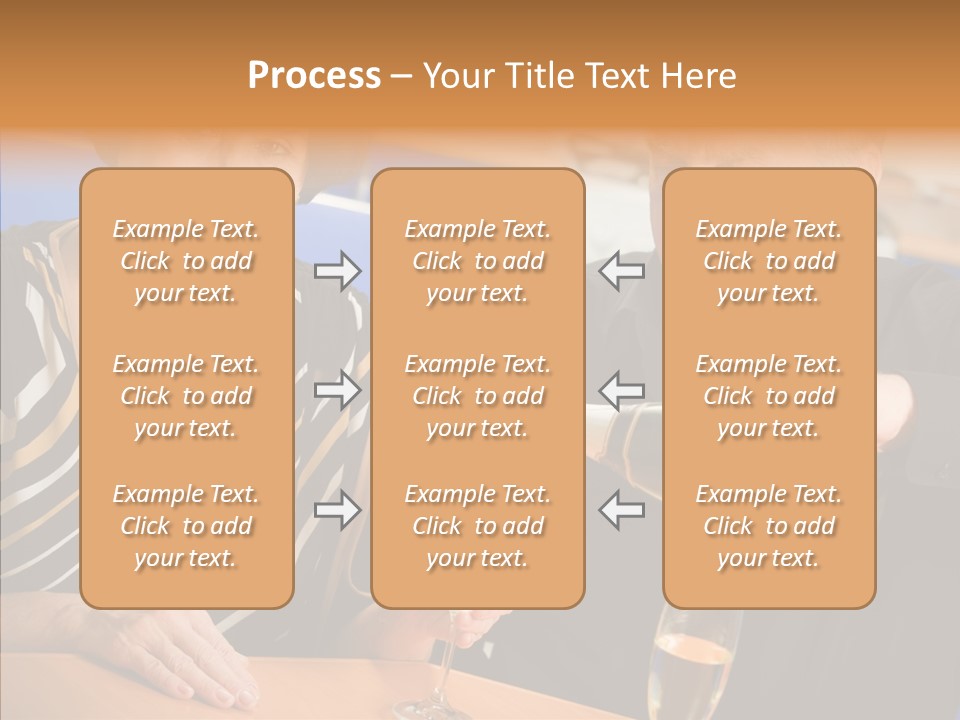 Process – Your Title Text Here

Example Text. Click to add your text.

Example Text. Click to add your text.

Example Text. Click to add your text.

Example Text. Click to add your text.

Example Text. Click to add your text.

Example Text. Click to add your text.

Example Text. Click to add your text.

Example Text. Click to add your text.

Example Text. Click to add your text.